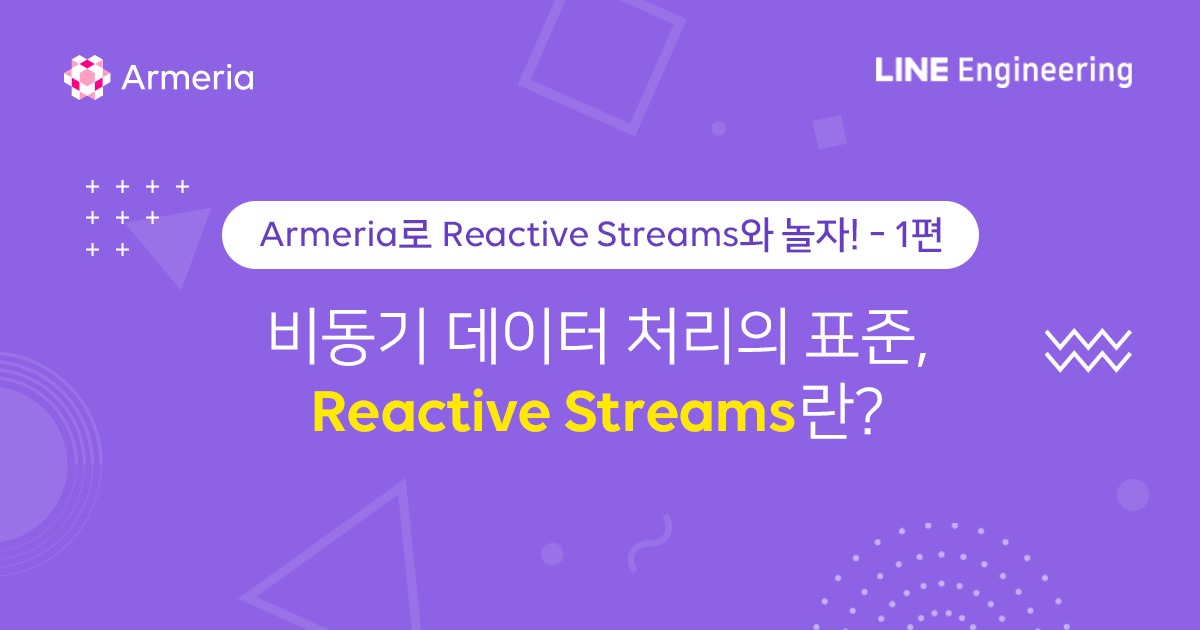 Armeria

LINE Engineering

Armeria로 Reactive Streams와 놀자! - 1편

비동기 데이터 처리의 표준, Reactive Streams란?